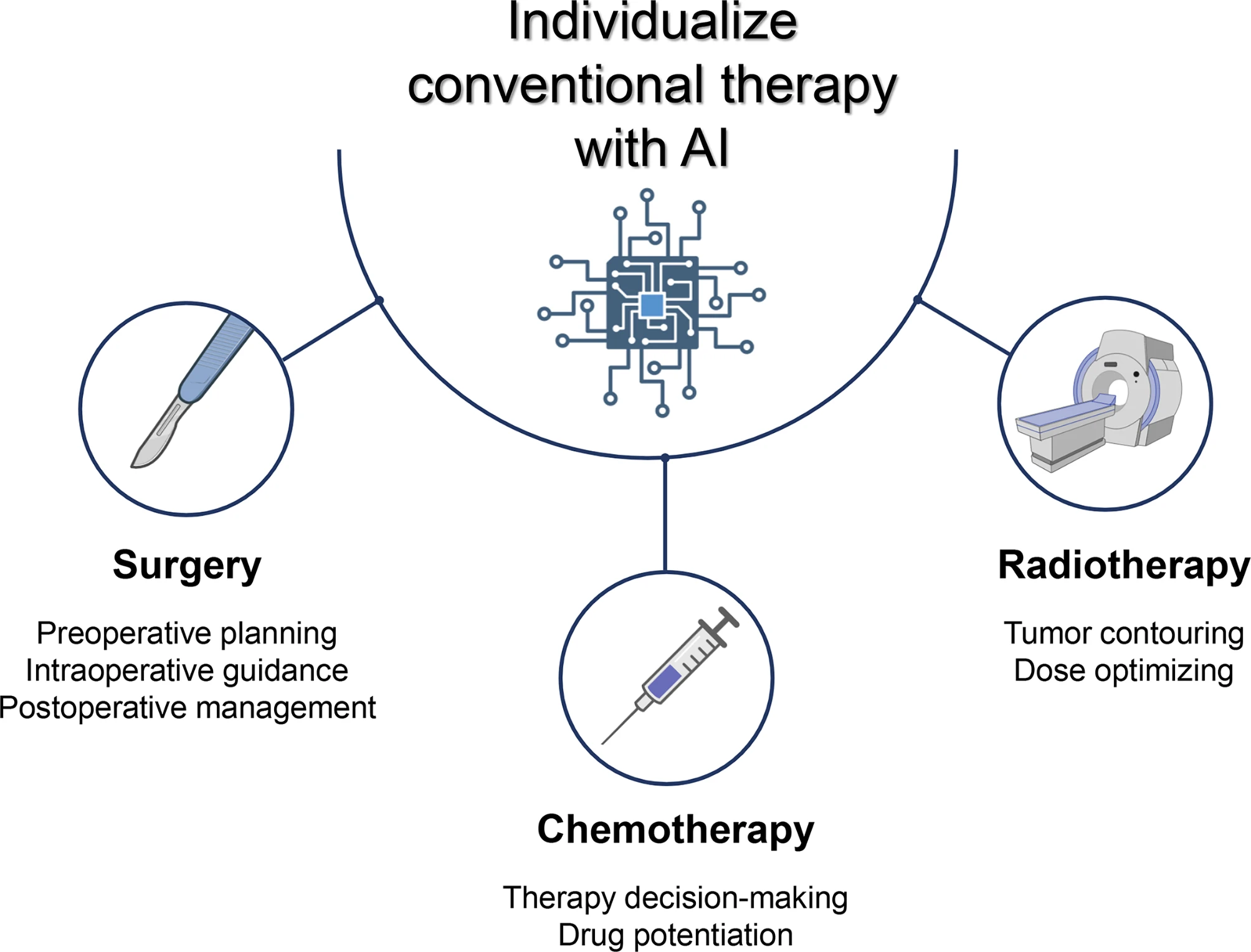 Individualize conventional therapy with AI

Surgery

Preoperative planning
Intraoperative guidance
Postoperative management

Chemotherapy

Therapy decision-making
Drug potentiation

Radiotherapy

Tumor contouring
Dose optimizing